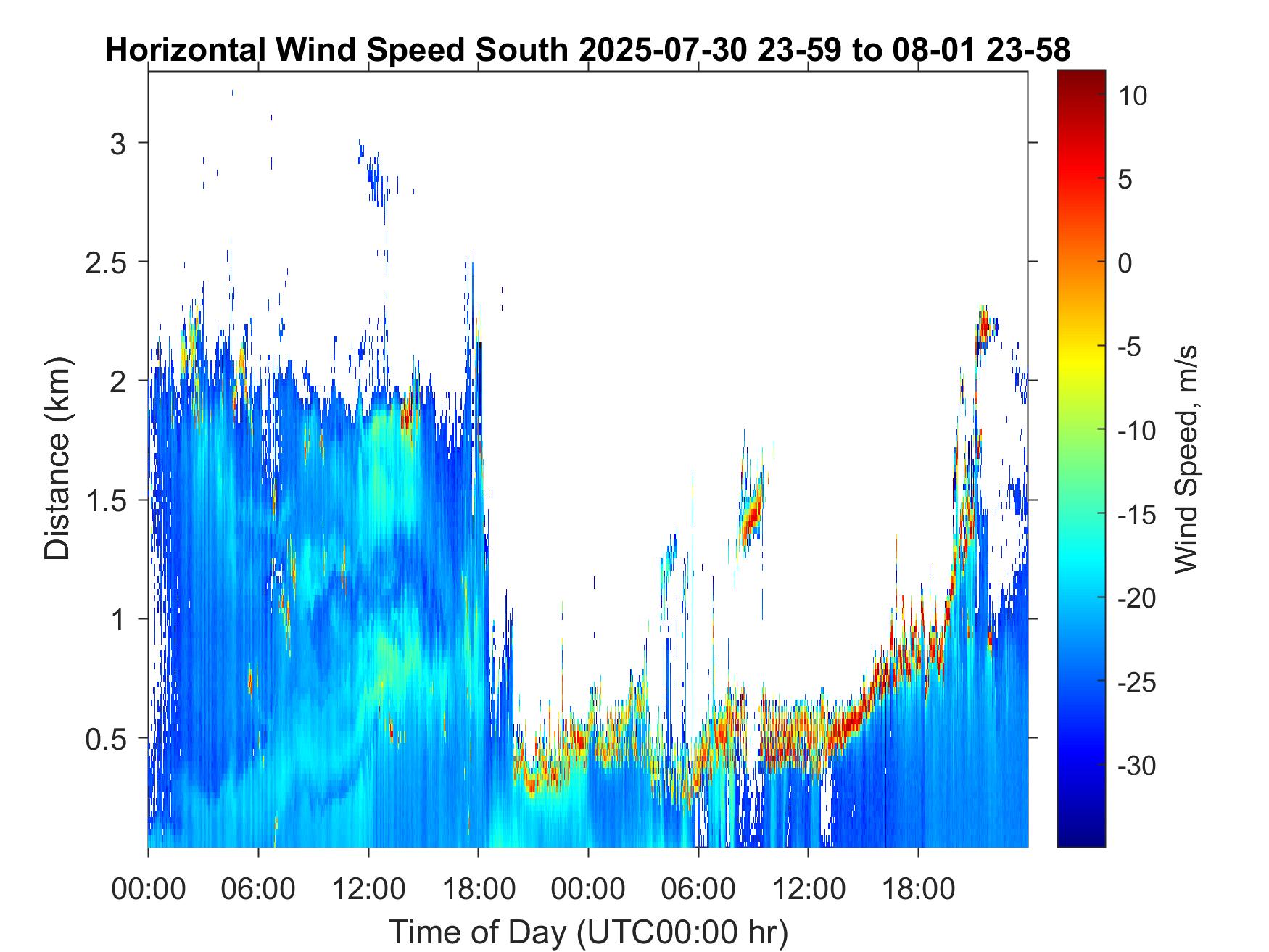 Horizontal Wind Speed South 2025-07-30 23-59 to 08-01 23-58

Distance (km)

3
2.5
2
1.5
1
0.5

00:00 06:00 12:00 18:00 00:00 06:00 12:00 18:00

Time of Day (UTC00:00 hr)

10
5
0
-5
-10
-15
-20
-25
-30

Wind Speed, m/s